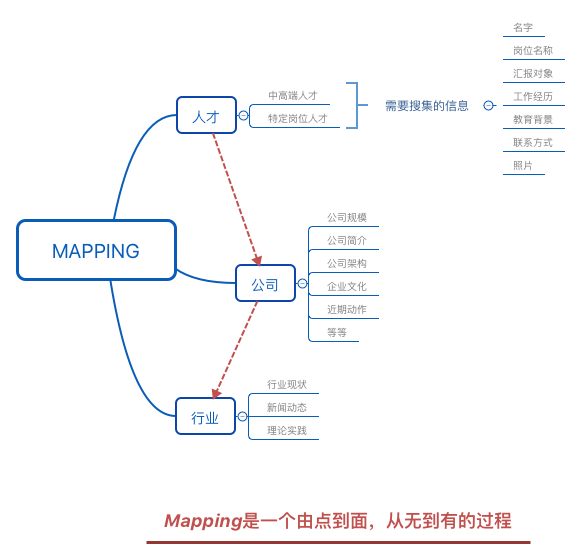 MAPPING

人才

中高端人才

特定岗位人才

需要搜集的信息

名字

岗位名称

汇报对象

工作经历

教育背景

联系方式

照片

公司

公司规模

公司简介

公司架构

企业文化

近期动作

等等

行业

行业现状

新闻动态

理论实践

Mapping是一个由点到面，从无到有的过程